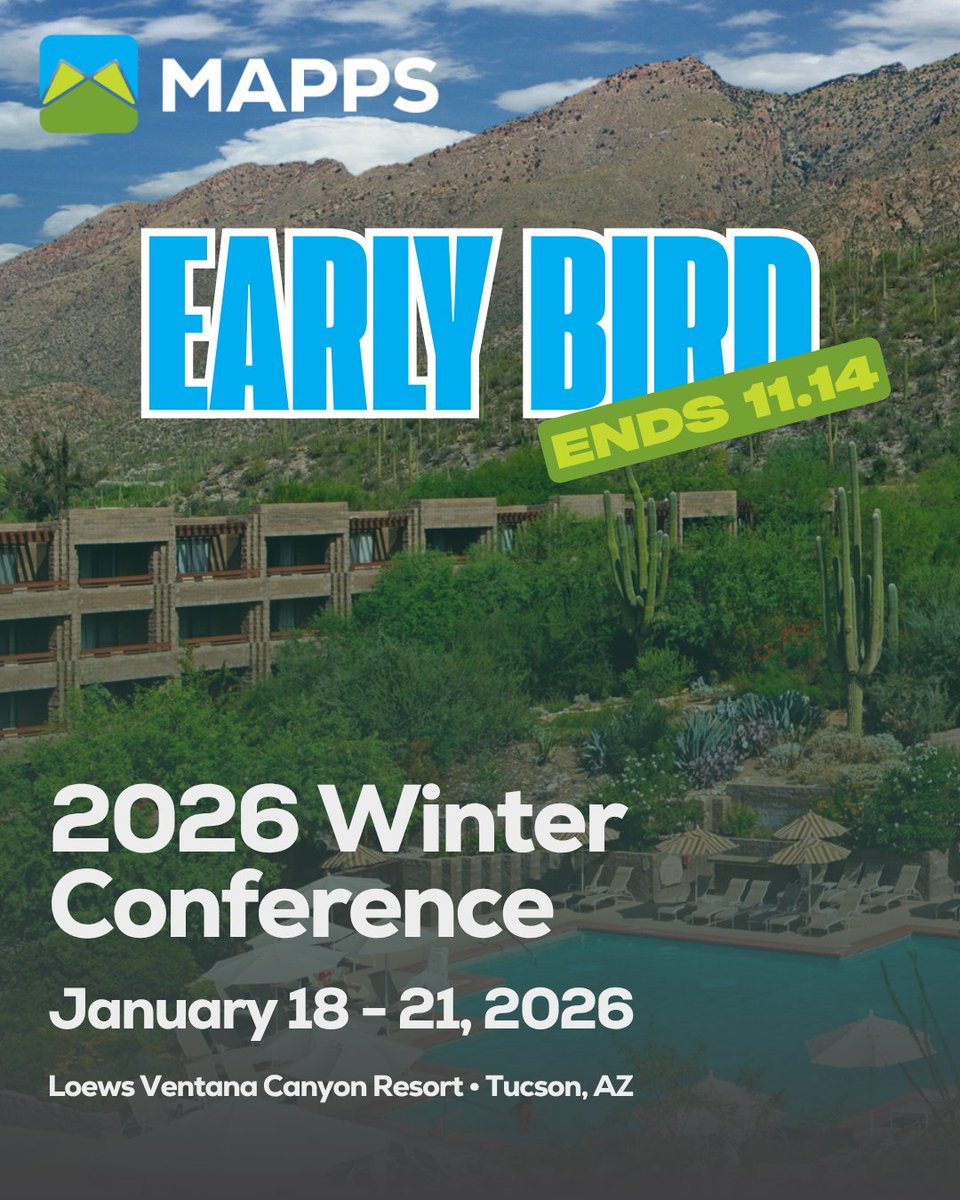 MAPPS

EARLY BIRD

ENDS 11.14

2026 Winter Conference

January 18 - 21, 2026

Loews Ventana Canyon Resort • Tucson, AZ